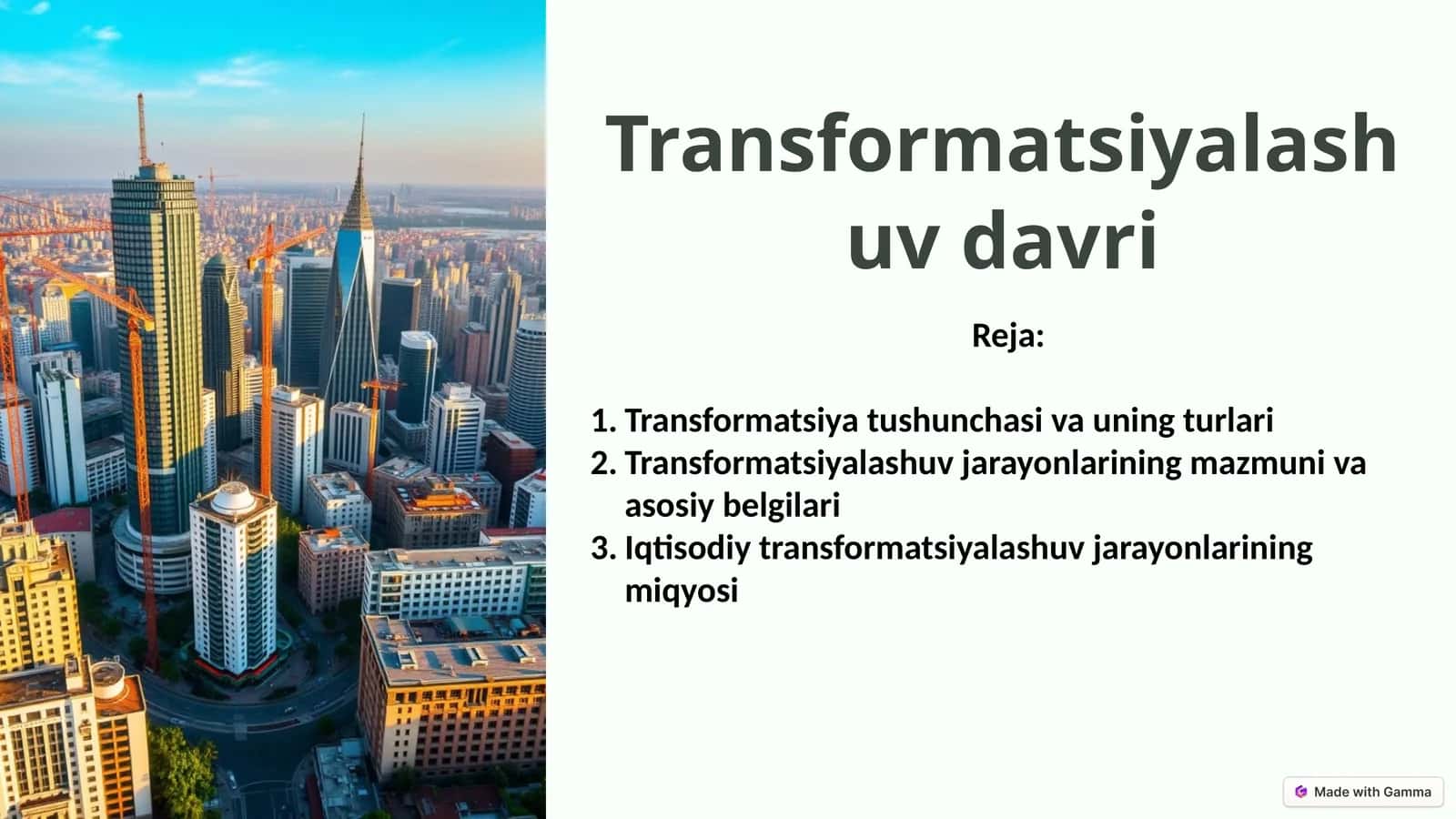 Transformatsiyalashuv davri

Reja:

1. Transformatsiya tushunchasi va uning turlari
2. Transformatsiyalashuv jarayonlarining mazmuni va asosiy belgilari
3. Iqtisodiy transformatsiyalashuv jarayonlarining miqyosi

Made with Gamma